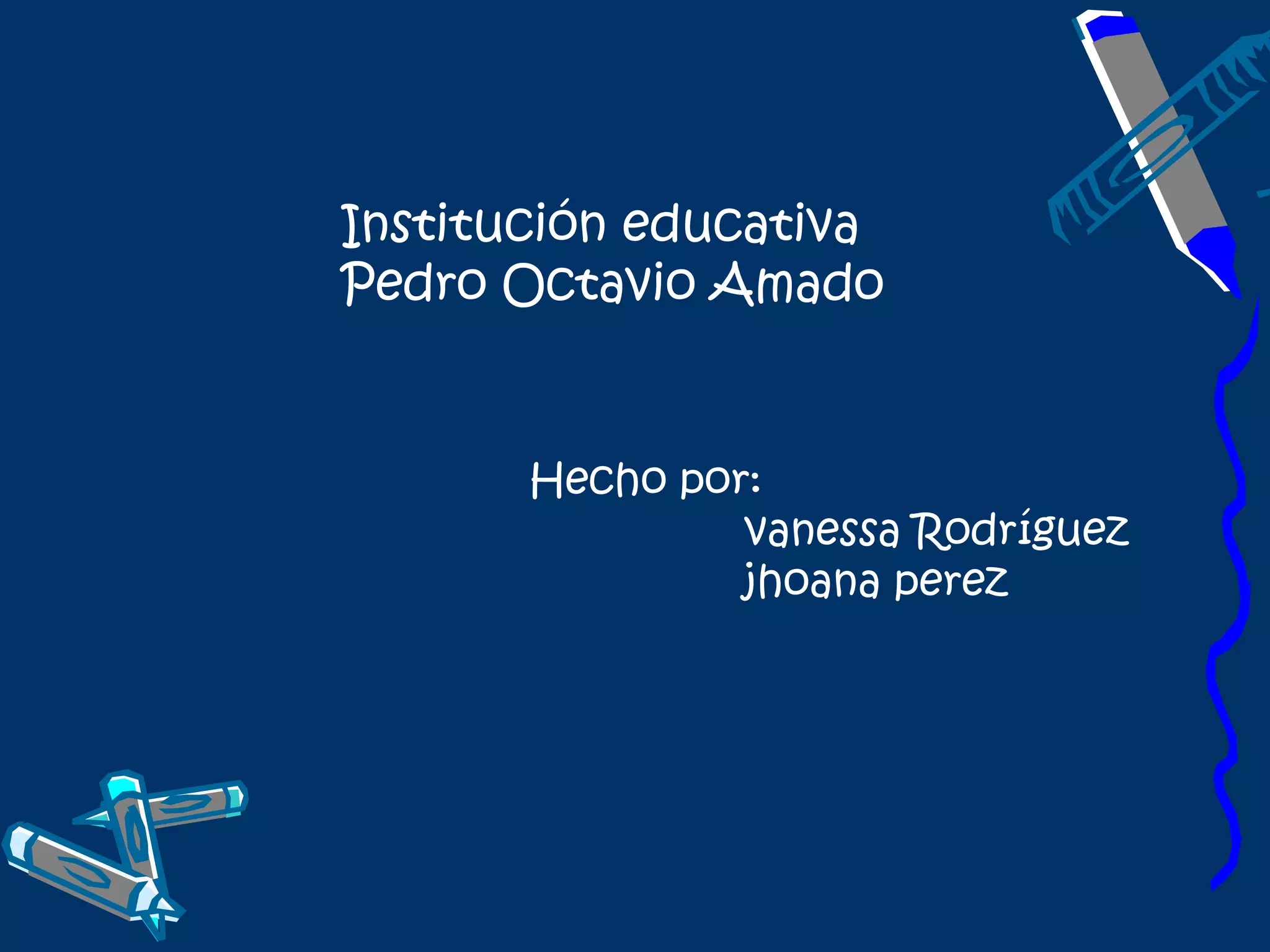 Institución educativa
Pedro Octavio Amado

Hecho por:
vanessa Rodríguez
jhoana perez